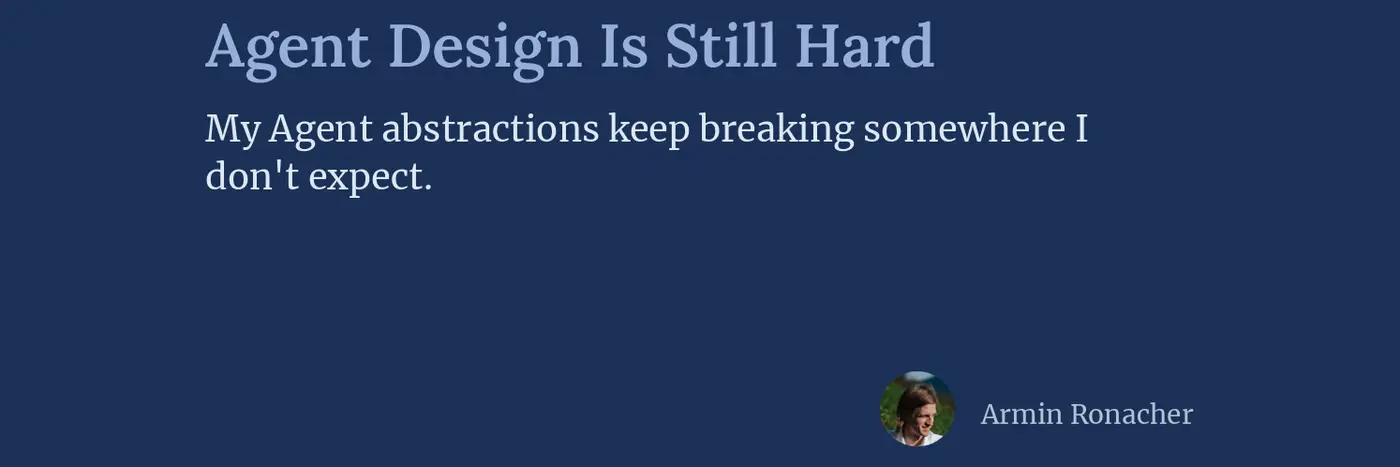 Agent Design Is Still Hard

My Agent abstractions keep breaking somewhere I don't expect.

Armin Ronacher